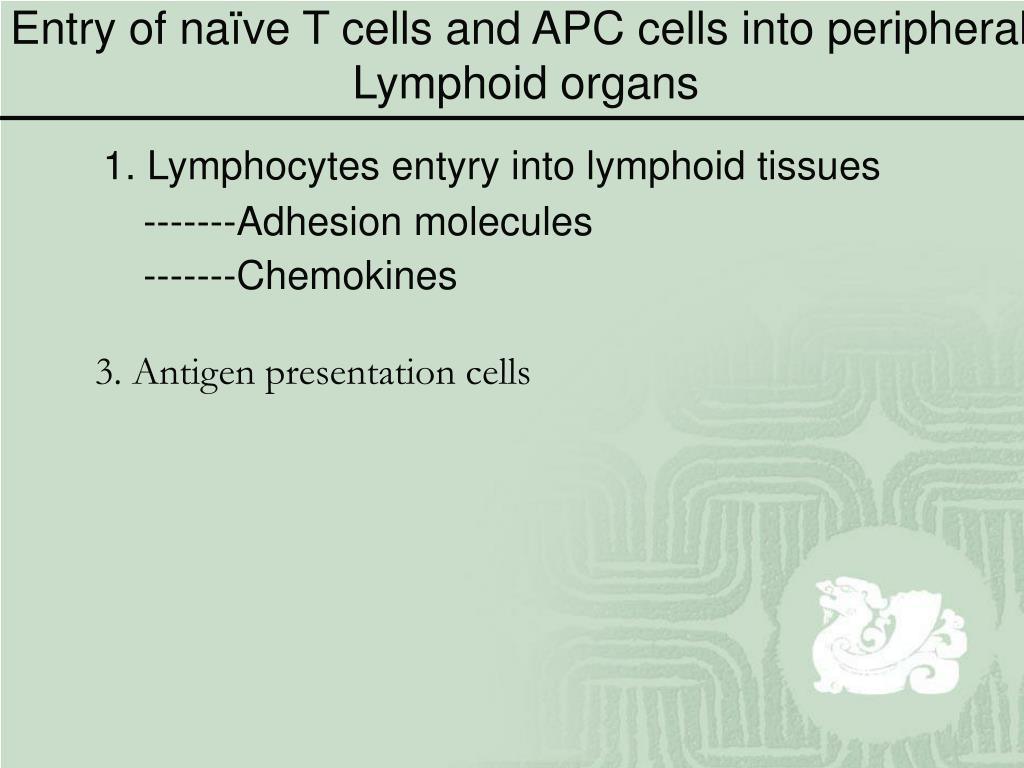 Entry of naïve T cells and APC cells into peripheral Lymphoid organs

1. Lymphocytes entyry into lymphoid tissues

-------Adhesion molecules

-------Chemokines

3. Antigen presentation cells